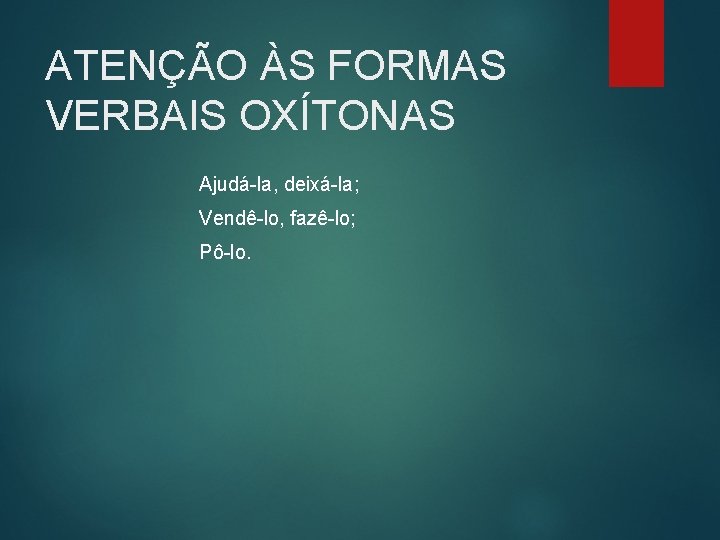 ATENÇÃO ÀS FORMAS VERBAIS OXÍTONAS

Ajudá-la, deixá-la;

Vendê-lo, fazê-lo;

Pô-lo.